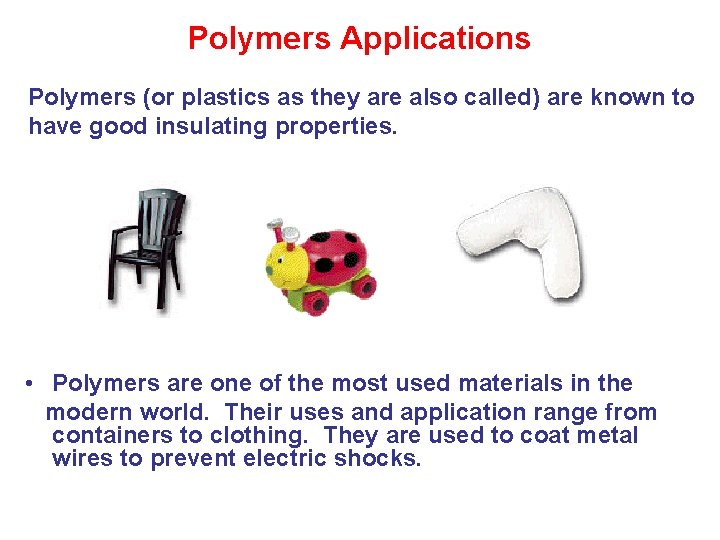 Polymers Applications

Polymers (or plastics as they are also called) are known to have good insulating properties.

• Polymers are one of the most used materials in the modern world. Their uses and application range from containers to clothing. They are used to coat metal wires to prevent electric shocks.